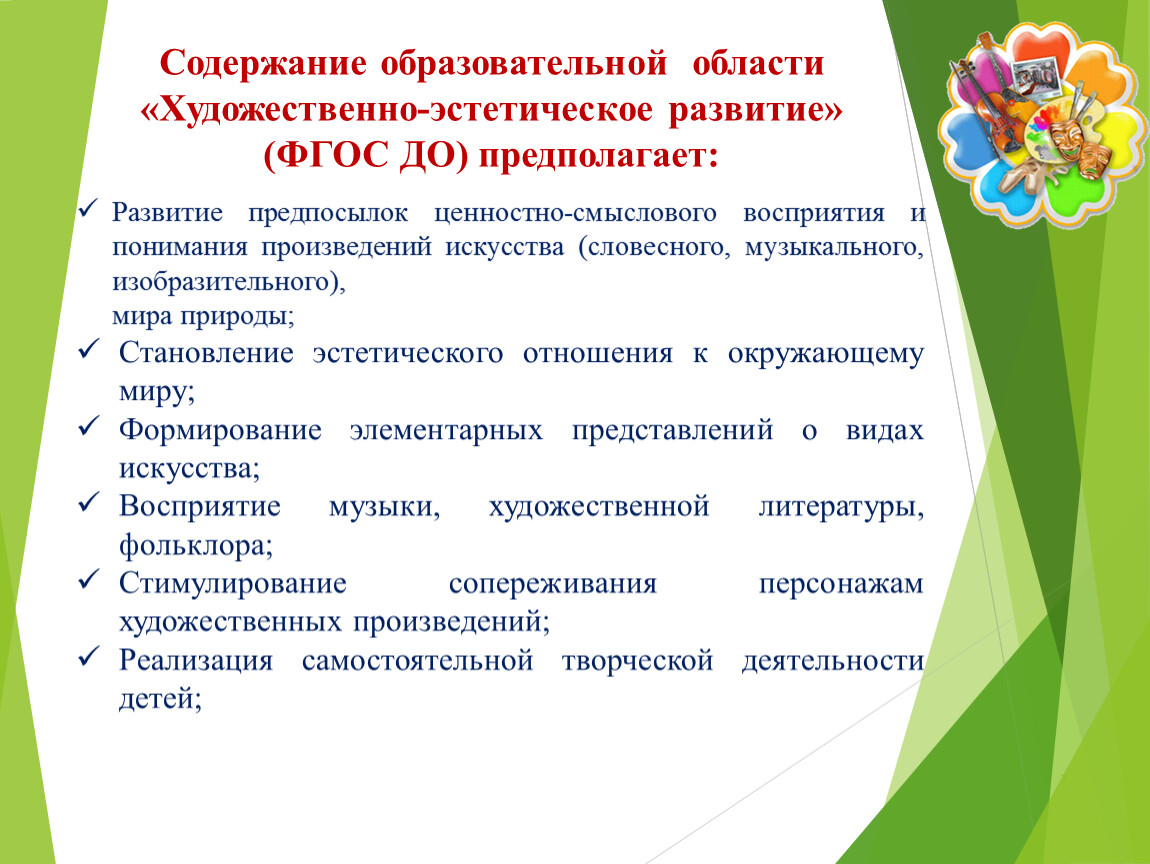 Содержание образовательной области «Художественно-эстетическое развитие» (ФГОС ДО) предполагает:

✓ Развитие предпосылок ценностно-смыслового восприятия и понимания произведений искусства (словесного, музыкального, изобразительного),
мира природы;

✓ Становление эстетического отношения к окружающему миру;

✓ Формирование элементарных представлений о видах искусства;

✓ Восприятие музыки, художественной литературы, фольклора;

✓ Стимулирование сопереживания персонажам художественных произведений;

✓ Реализация самостоятельной творческой деятельности детей;